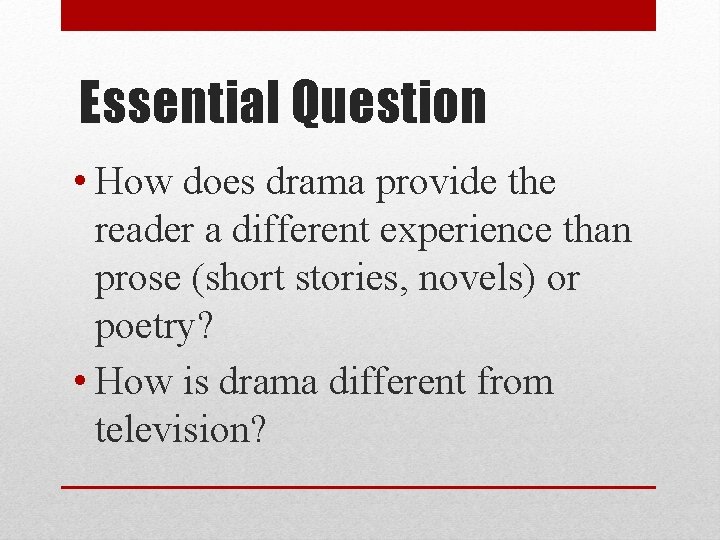 Essential Question

• How does drama provide the reader a different experience than prose (short stories, novels) or poetry?
• How is drama different from television?